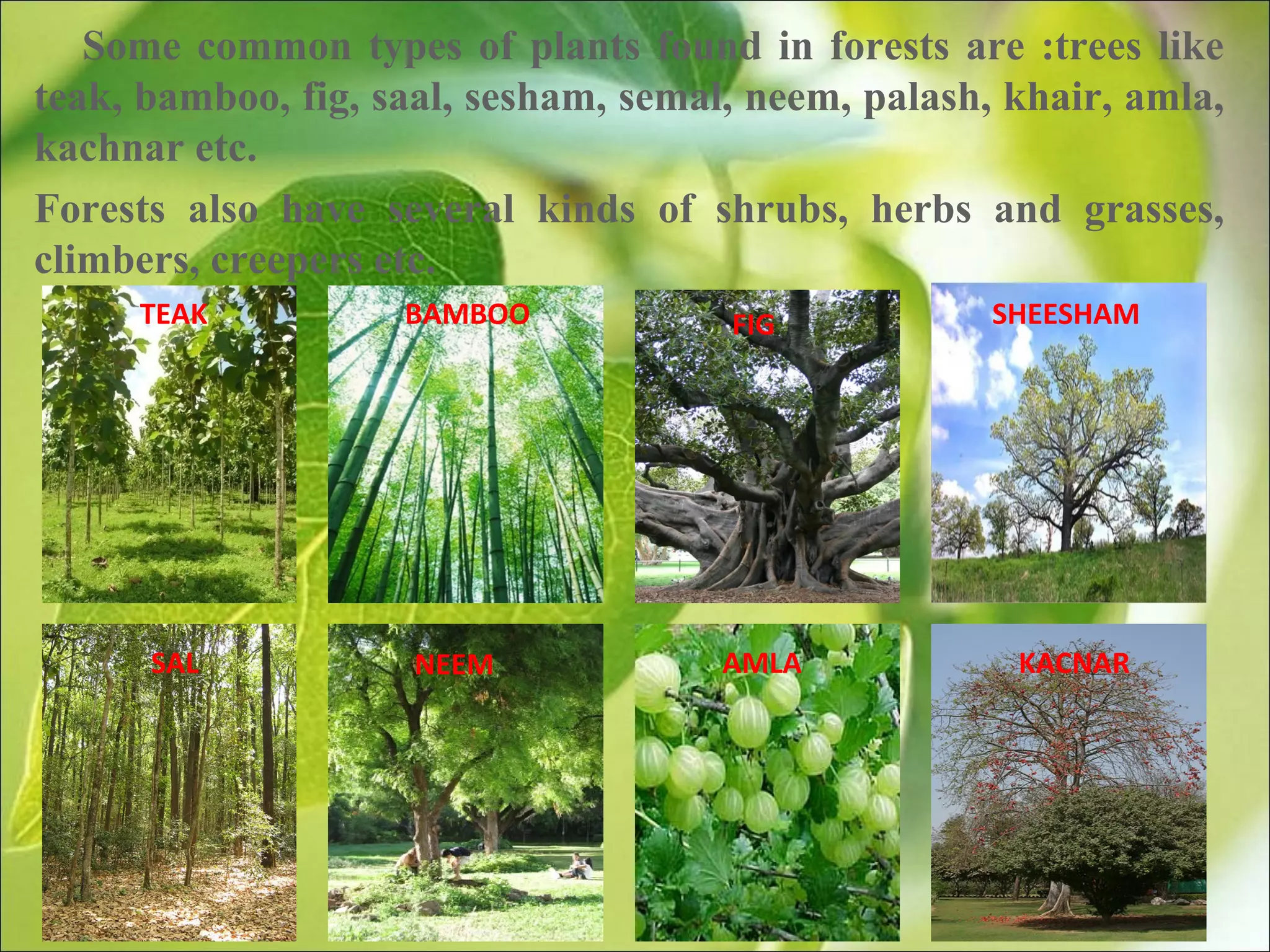 Some common types of plants found in forests are :trees like teak, bamboo, fig, saal, sesham, semal, neem, palash, khair, amla, kachnar etc.

Forests also have several kinds of shrubs, herbs and grasses, climbers, creepers etc.

TEAK

BAMBOO

FIG

SHEESHAM

SAL

NEEM

AMLA

KACNAR